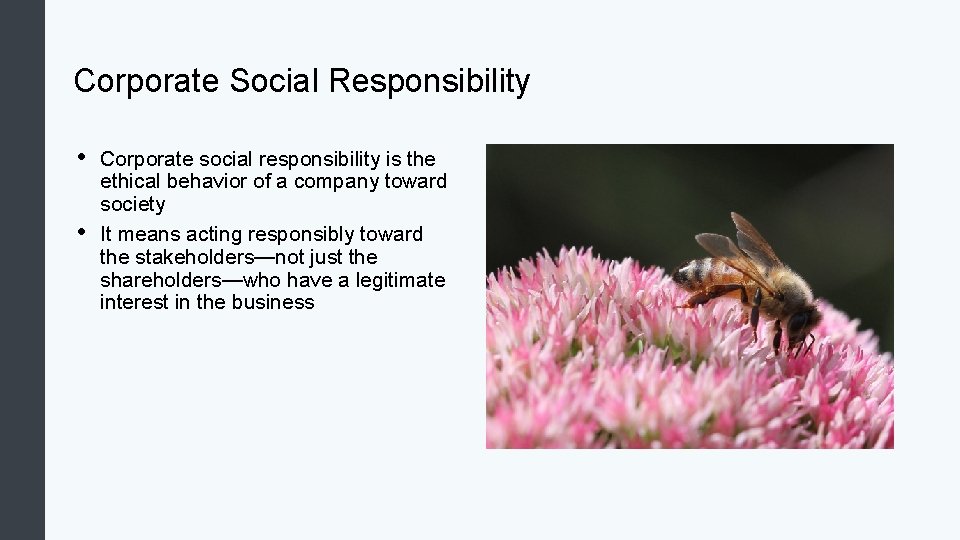 Corporate Social Responsibility

• Corporate social responsibility is the ethical behavior of a company toward society

• It means acting responsibly toward the stakeholders—not just the shareholders—who have a legitimate interest in the business